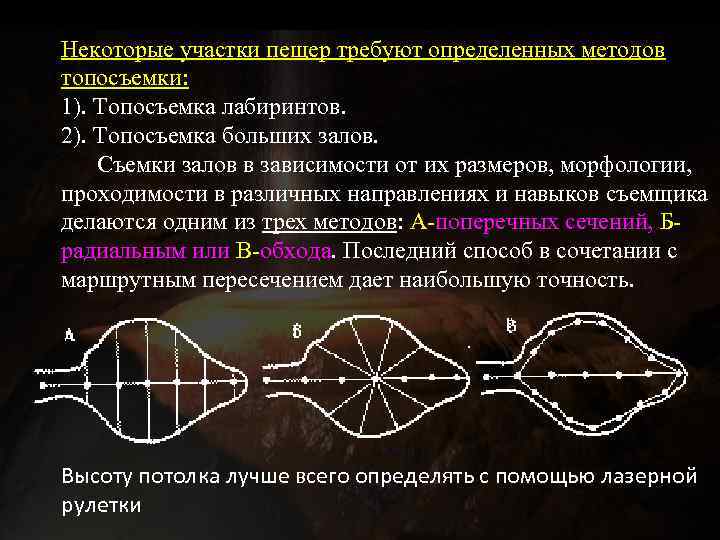 Некоторые участки пещер требуют определенных методов топосъемки:
1). Топосъемка лабиринтов.
2). Топосъемка больших залов.

Съемки залов в зависимости от их размеров, морфологии, проходимости в различных направлениях и навыков съемщика делаются одним из трех методов: А-поперечных сечений, Б-радиальным или В-обхода. Последний способ в сочетании с маршрутным пересечением дает наибольшую точность.

А

Б

В

Высоту потолка лучше всего определять с помощью лазерной рулетки